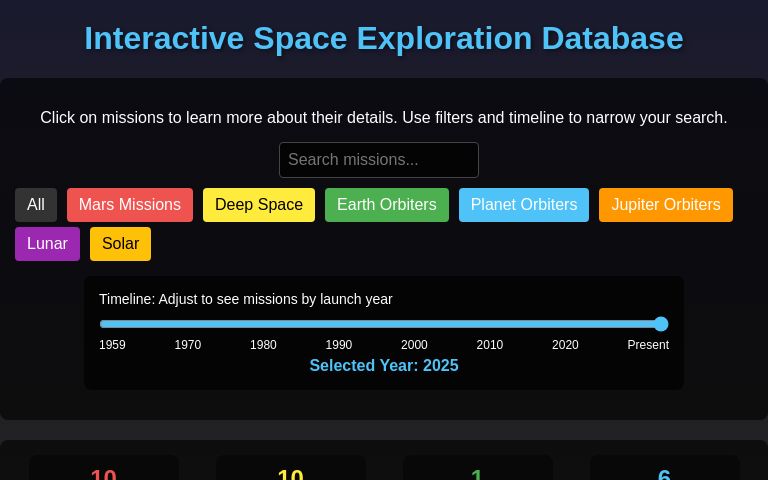 Interactive Space Exploration Database

Click on missions to learn more about their details. Use filters and timeline to narrow your search.

Search missions...

All Mars Missions Deep Space Earth Orbiters Planet Orbiters Jupiter Orbiters Lunar Solar

Timeline: Adjust to see missions by launch year

1959 1970 1980 1990 2000 2010 2020 Present

Selected Year: 2025

10 10 1 6